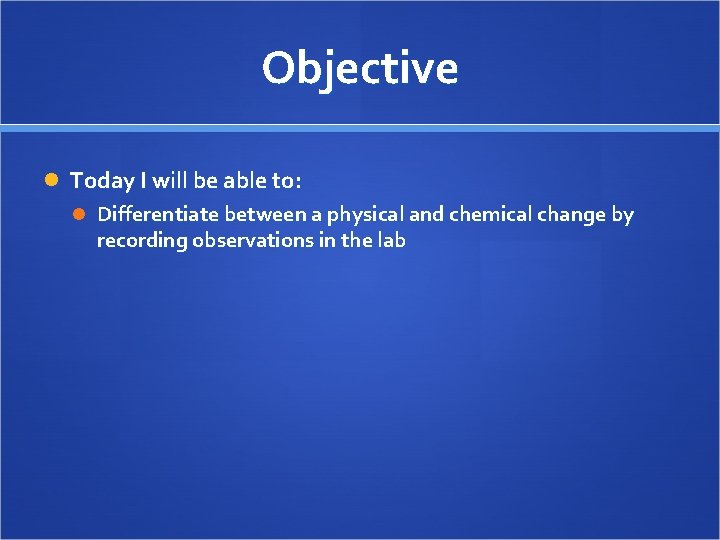 Objective

Today I will be able to:

Differentiate between a physical and chemical change by recording observations in the lab